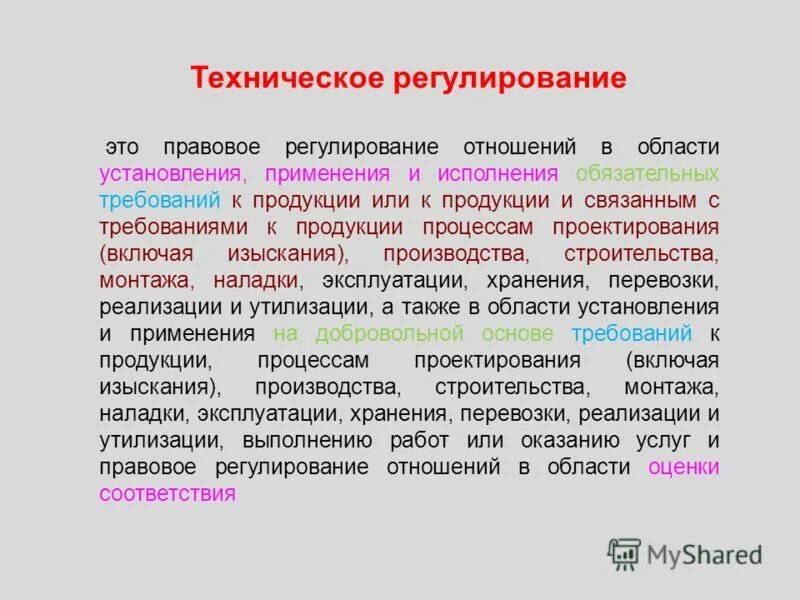 Техническое регулирование

это правовое регулирование отношений в области установления, применения и исполнения обязательных требований к продукции или к продукции и связанным с требованиями к продукции процессам проектирования (включая изыскания), производства, строительства, монтажа, наладки, эксплуатации, хранения, перевозки, реализации и утилизации, а также в области установления и применения на добровольной основе требований к продукции, процессам проектирования (включая изыскания), производства, строительства, монтажа, наладки, эксплуатации, хранения, перевозки, реализации и утилизации, выполнению работ или оказанию услуг и правовое регулирование отношений в области оценки соответствия

MyShared